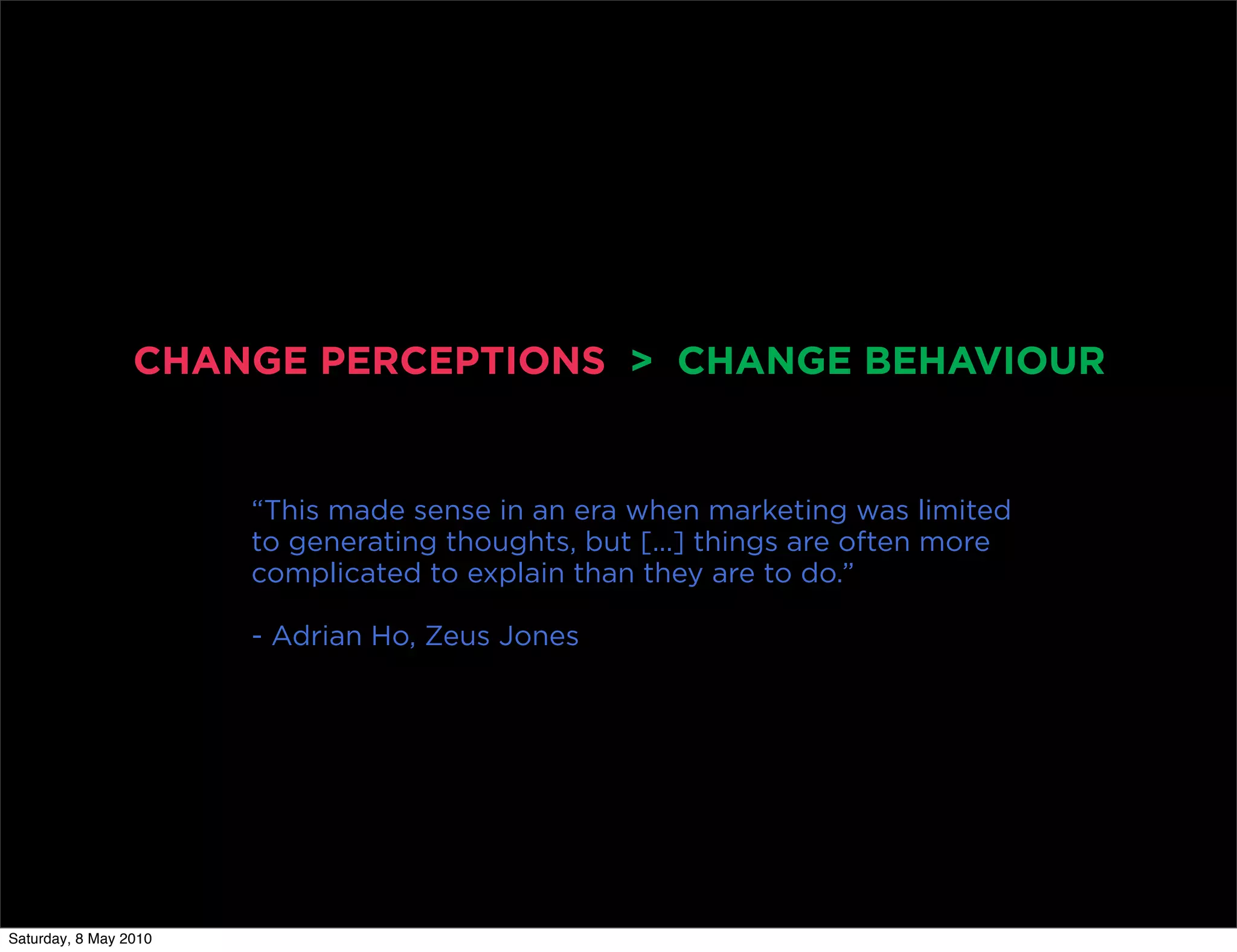 CHANGE PERCEPTIONS > CHANGE BEHAVIOUR

“This made sense in an era when marketing was limited to generating thoughts, but [...] things are often more complicated to explain than they are to do.”

- Adrian Ho, Zeus Jones

Saturday, 8 May 2010